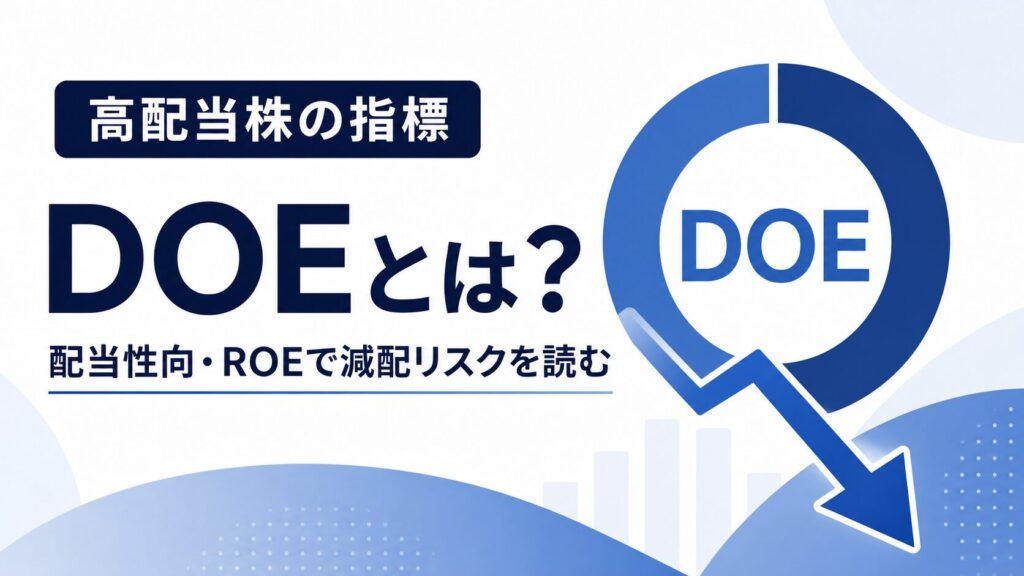 高配当株の指標

DOEとは?

配当性向・ROEで減配リスクを読む

DOE